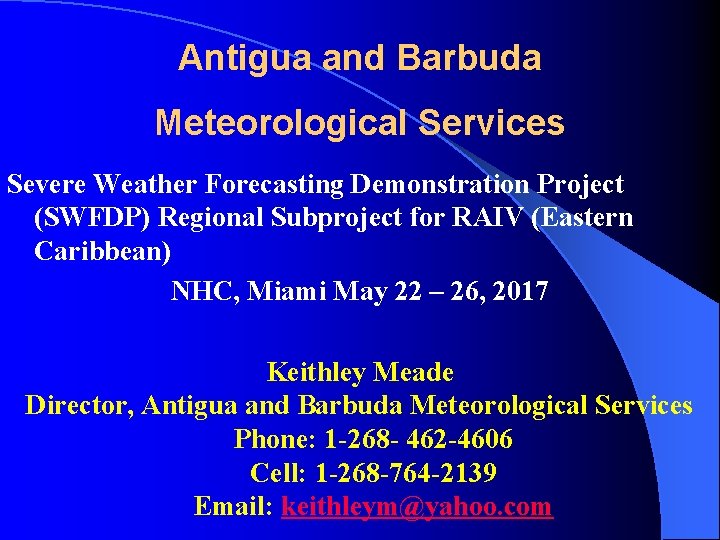 Antigua and Barbuda

Meteorological Services

Severe Weather Forecasting Demonstration Project (SWFDP) Regional Subproject for RAIV (Eastern Caribbean)

NHC, Miami May 22 – 26, 2017

Keithley Meade
Director, Antigua and Barbuda Meteorological Services
Phone: 1-268- 462-4606
Cell: 1-268-764-2139
Email: keithleym@yahoo.com